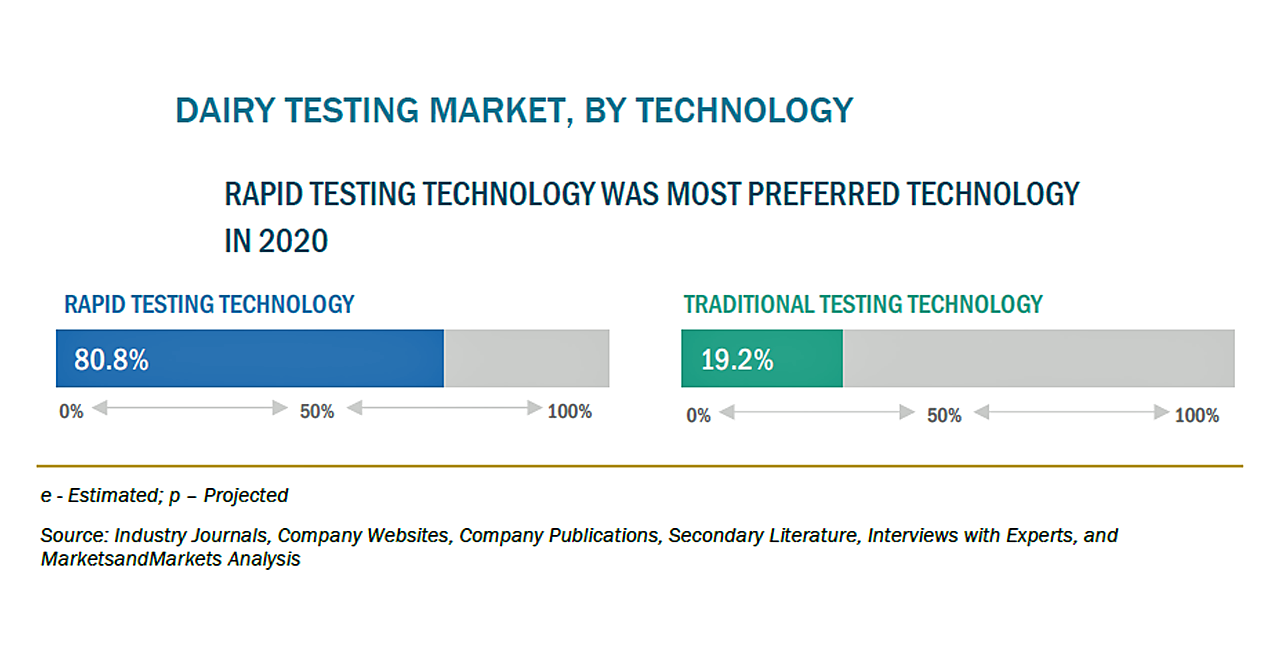 DAIRY TESTING MARKET, BY TECHNOLOGY

RAPID TESTING TECHNOLOGY WAS MOST PREFERRED TECHNOLOGY IN 2020

RAPID TESTING TECHNOLOGY

80.8%

0% 50% 100%

TRADITIONAL TESTING TECHNOLOGY

19.2%

0% 50% 100%

e - Estimated; p – Projected

Source: Industry Journals, Company Websites, Company Publications, Secondary Literature, Interviews with Experts, and MarketsandMarkets Analysis